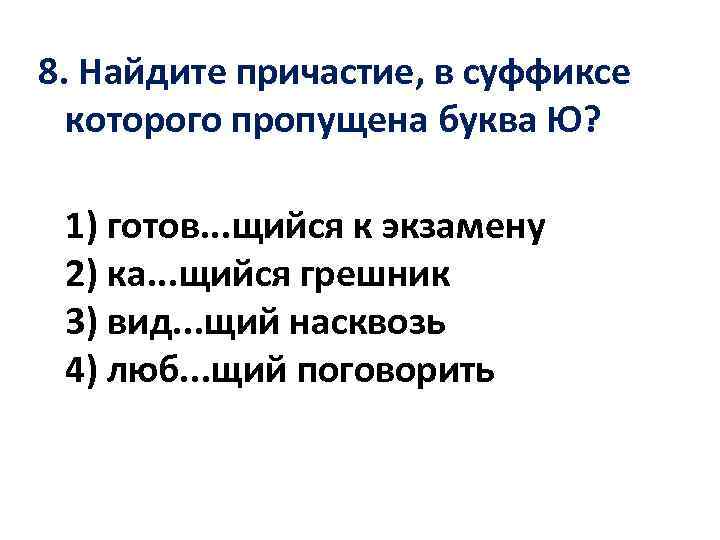 8. Найдите причастие, в суффиксе которого пропущена буква Ю?

1) готов...щийся к экзамену
2) ка...щийся грешник
3) вид...щий насквозь
4) люб...щий поговорить